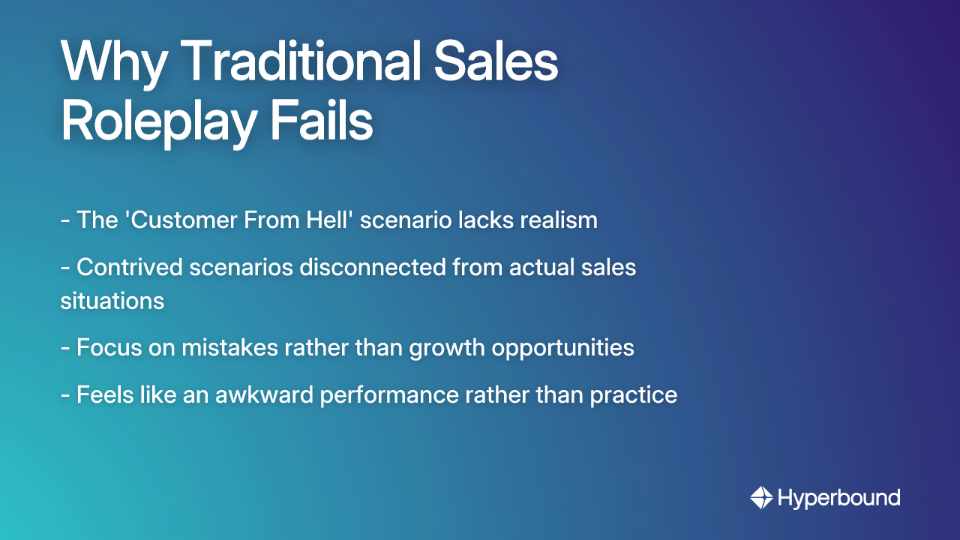 Why Traditional Sales Roleplay Fails

- The 'Customer From Hell' scenario lacks realism

- Contrived scenarios disconnected from actual sales situations

- Focus on mistakes rather than growth opportunities

- Feels like an awkward performance rather than practice

Hyperbound